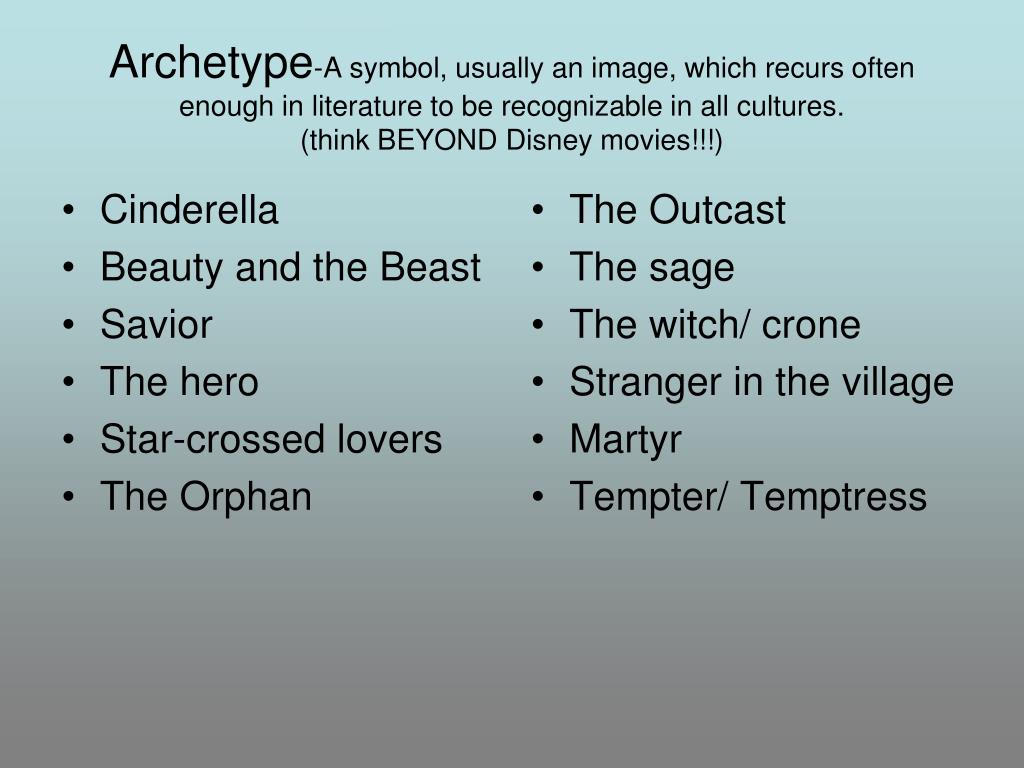 Archetype-A symbol, usually an image, which recurs often enough in literature to be recognizable in all cultures.
(think BEYOND Disney movies!!!)

• Cinderella
• Beauty and the Beast
• Savior
• The hero
• Star-crossed lovers
• The Orphan

• The Outcast
• The sage
• The witch/ crone
• Stranger in the village
• Martyr
• Tempter/ Temptress